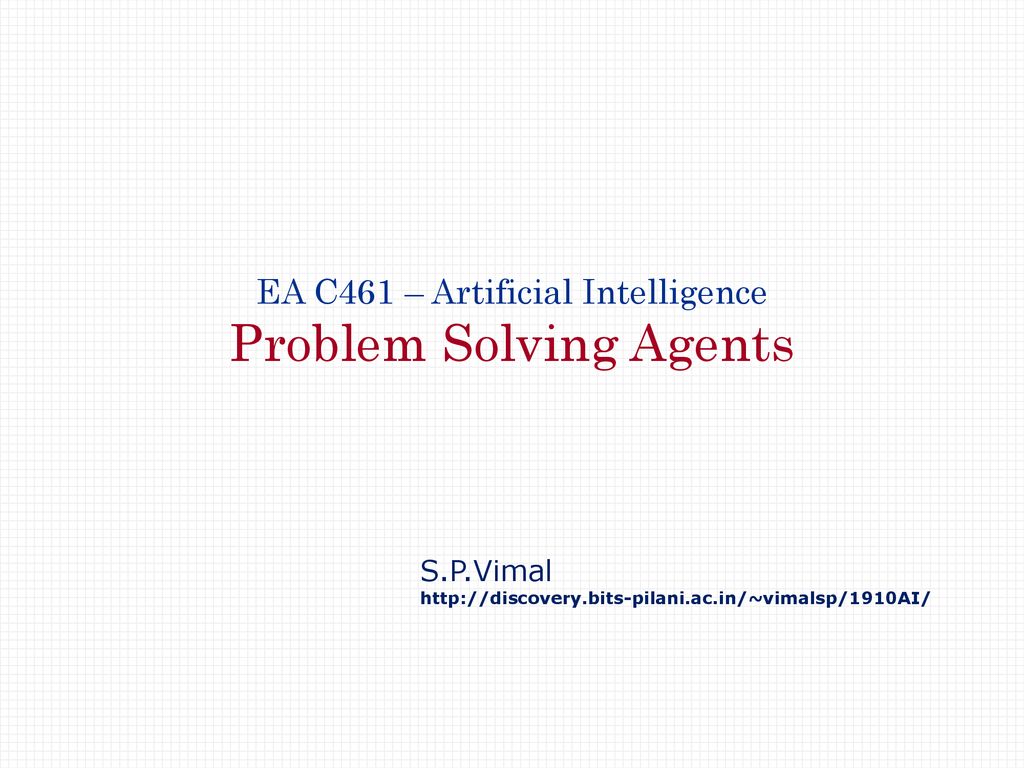 EA C461 – Artificial Intelligence
Problem Solving Agents

S.P.Vimal
http://discovery.bits-pilani.ac.in/~vimalsp/1910AI/